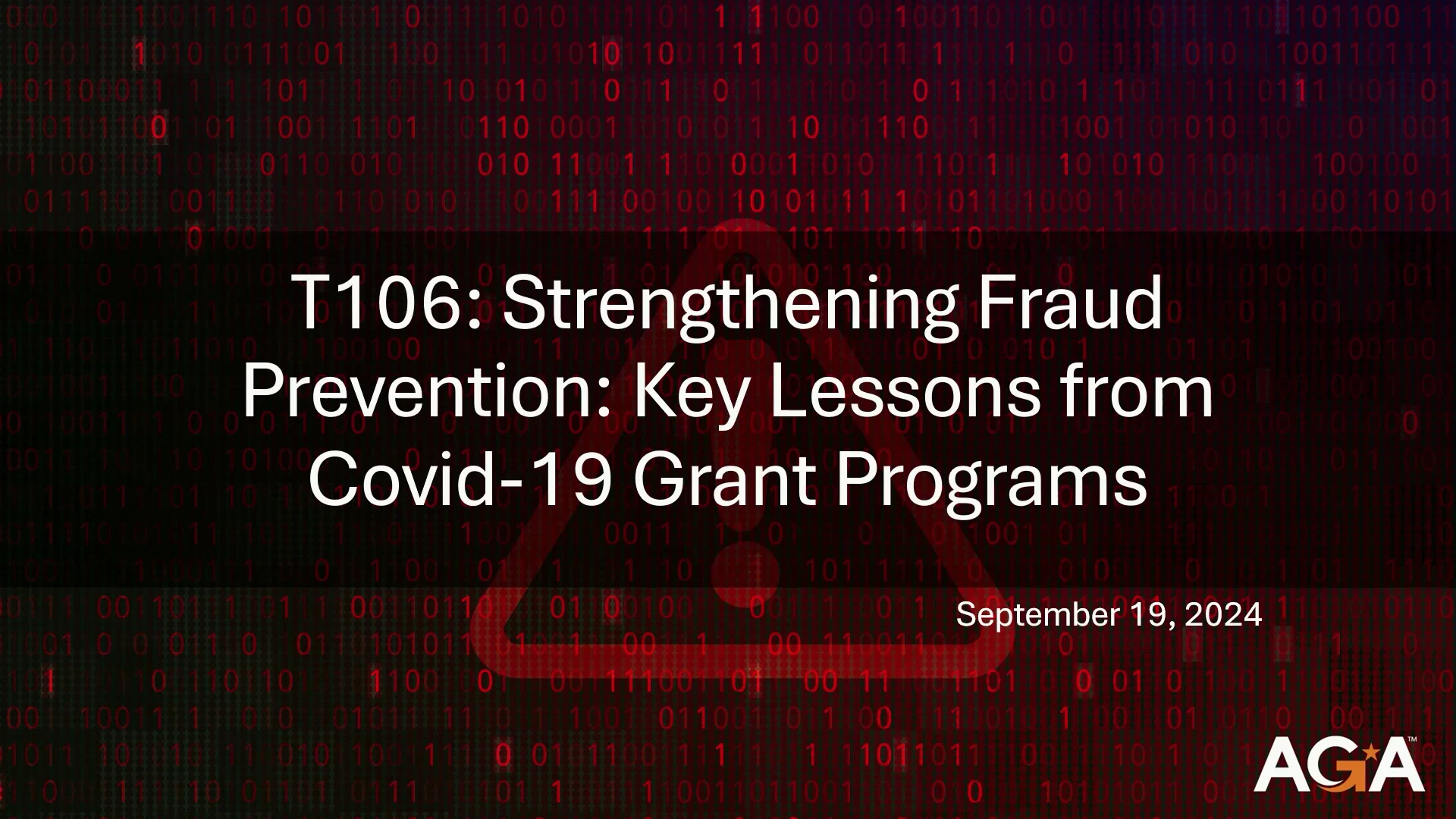 T106: Strengthening Fraud Prevention: Key Lessons from Covid-19 Grant Programs

September 19, 2024

AGA™